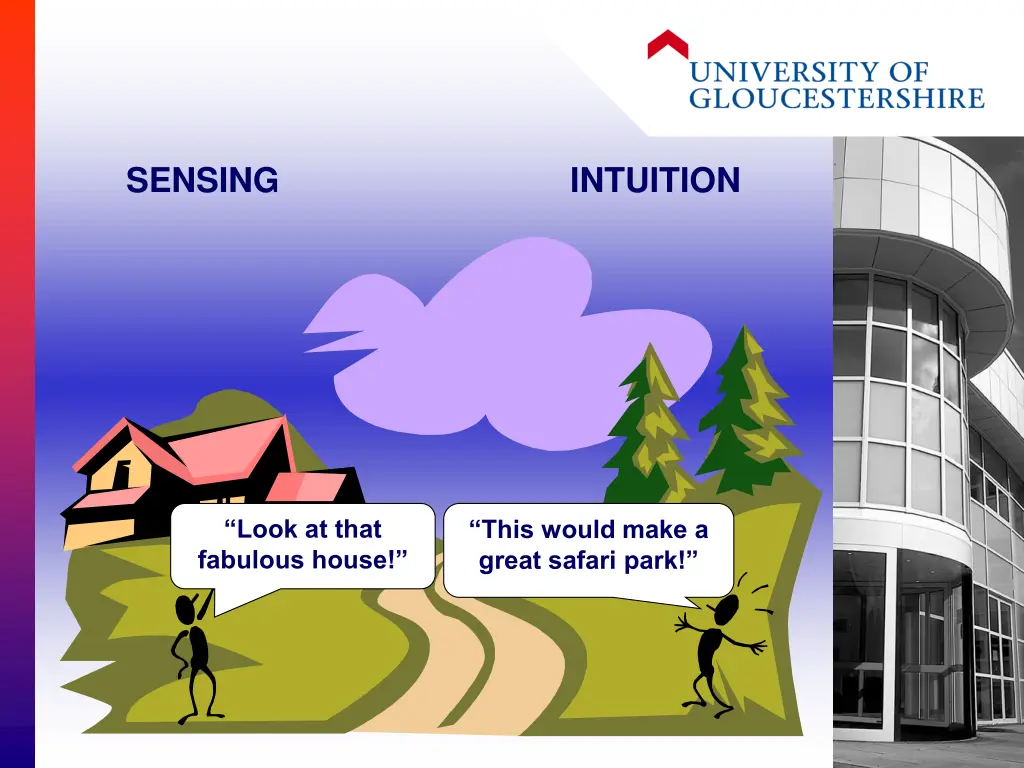 UNIVERSITY OF GLOUCESTERSHIRE

SENSING

INTUITION

“Look at that fabulous house!”

“This would make a great safari park!”